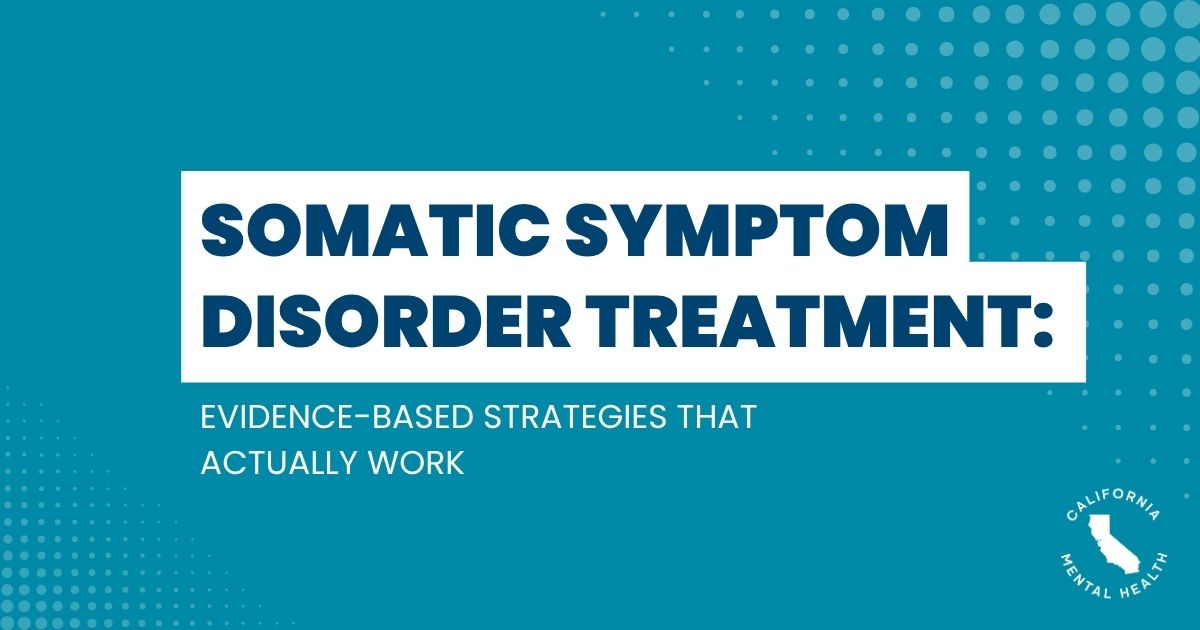 SOMATIC SYMPTOM DISORDER TREATMENT:

EVIDENCE-BASED STRATEGIES THAT ACTUALLY WORK

CALIFORNIA MENTAL HEALTH